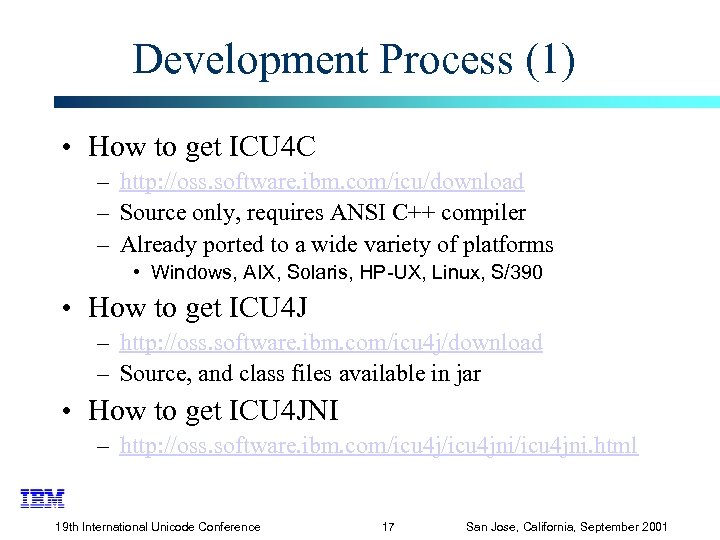 Development Process (1)

• How to get ICU4C
– http://oss.software.ibm.com/icu/download
– Source only, requires ANSI C++ compiler
– Already ported to a wide variety of platforms
• Windows, AIX, Solaris, HP-UX, Linux, S/390

• How to get ICU4J
– http://oss.software.ibm.com/icu4j/download
– Source, and class files available in jar

• How to get ICU4JNI
– http://oss.software.ibm.com/icu4j/icu4jni/icu4jni.html

IBM

19th International Unicode Conference 17 San Jose, California, September 2001